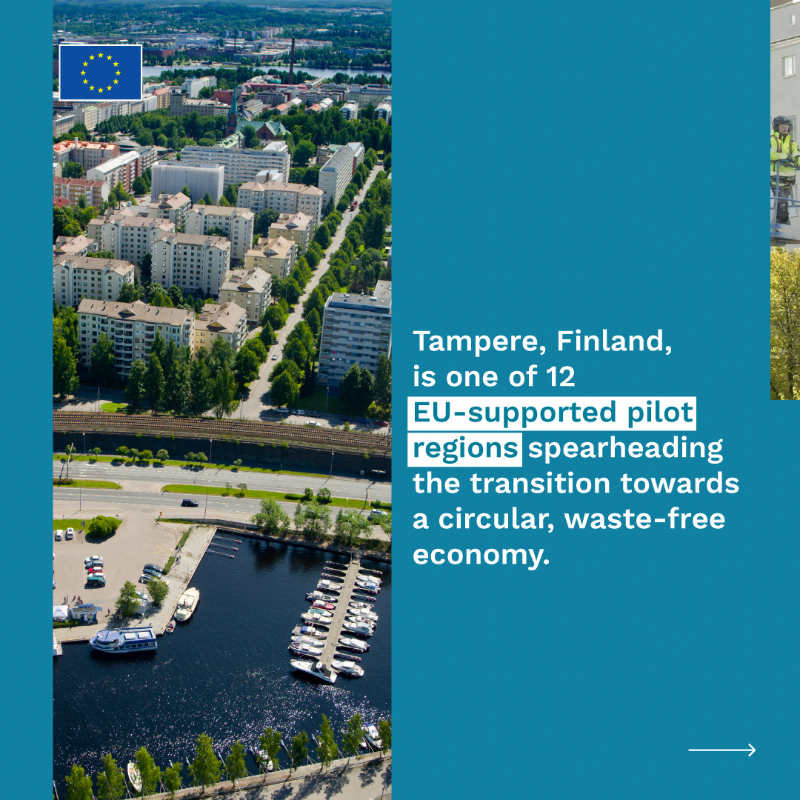 Tampere, Finland, is one of 12 EU-supported pilot regions spearheading the transition towards a circular, waste-free economy.